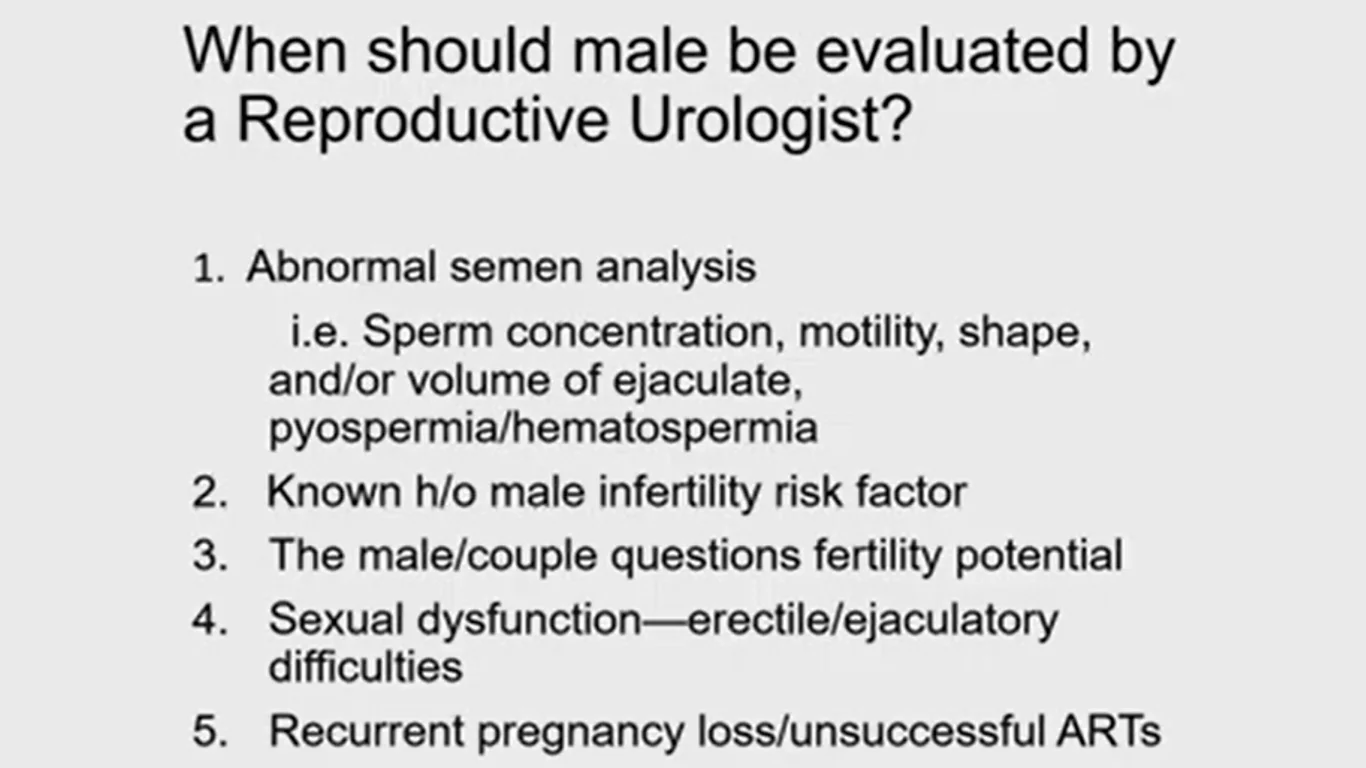 When should male be evaluated by a Reproductive Urologist?

1. Abnormal semen analysis

i.e. Sperm concentration, motility, shape, and/or volume of ejaculate, pyospermia/hematospermia

2. Known h/o male infertility risk factor

3. The male/couple questions fertility potential

4. Sexual dysfunction—erectile/ejaculatory difficulties

5. Recurrent pregnancy loss/unsuccessful ARTs